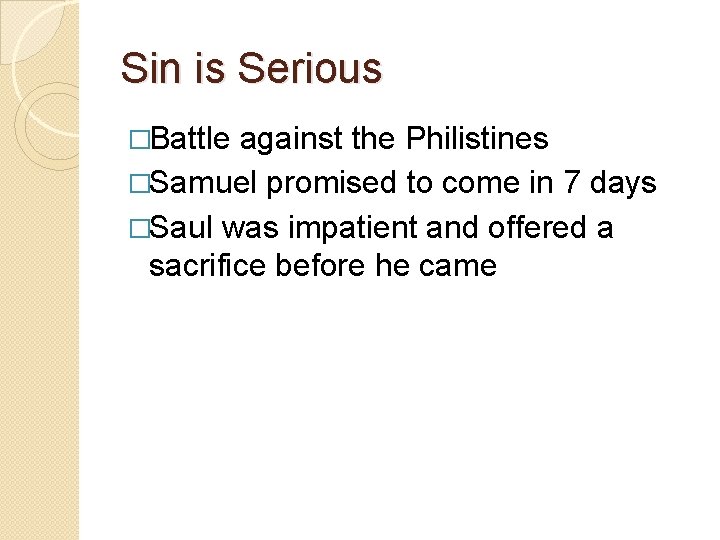 Sin is Serious

□Battle against the Philistines
□Samuel promised to come in 7 days
□Saul was impatient and offered a sacrifice before he came